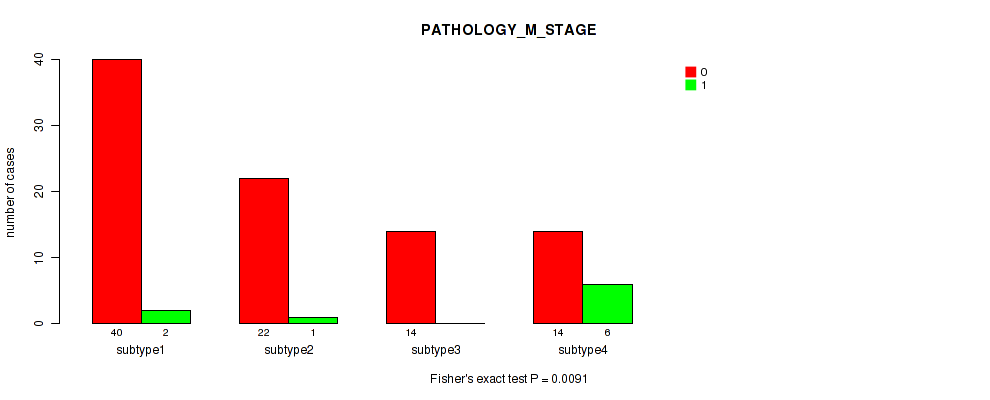 PATHOLOGY_M_STAGE

0
1

number of cases

40
30
20
10
0

40 2
subtype1

22 1
subtype2

14
subtype3

14 6
subtype4

Fisher's exact test P = 0.0091